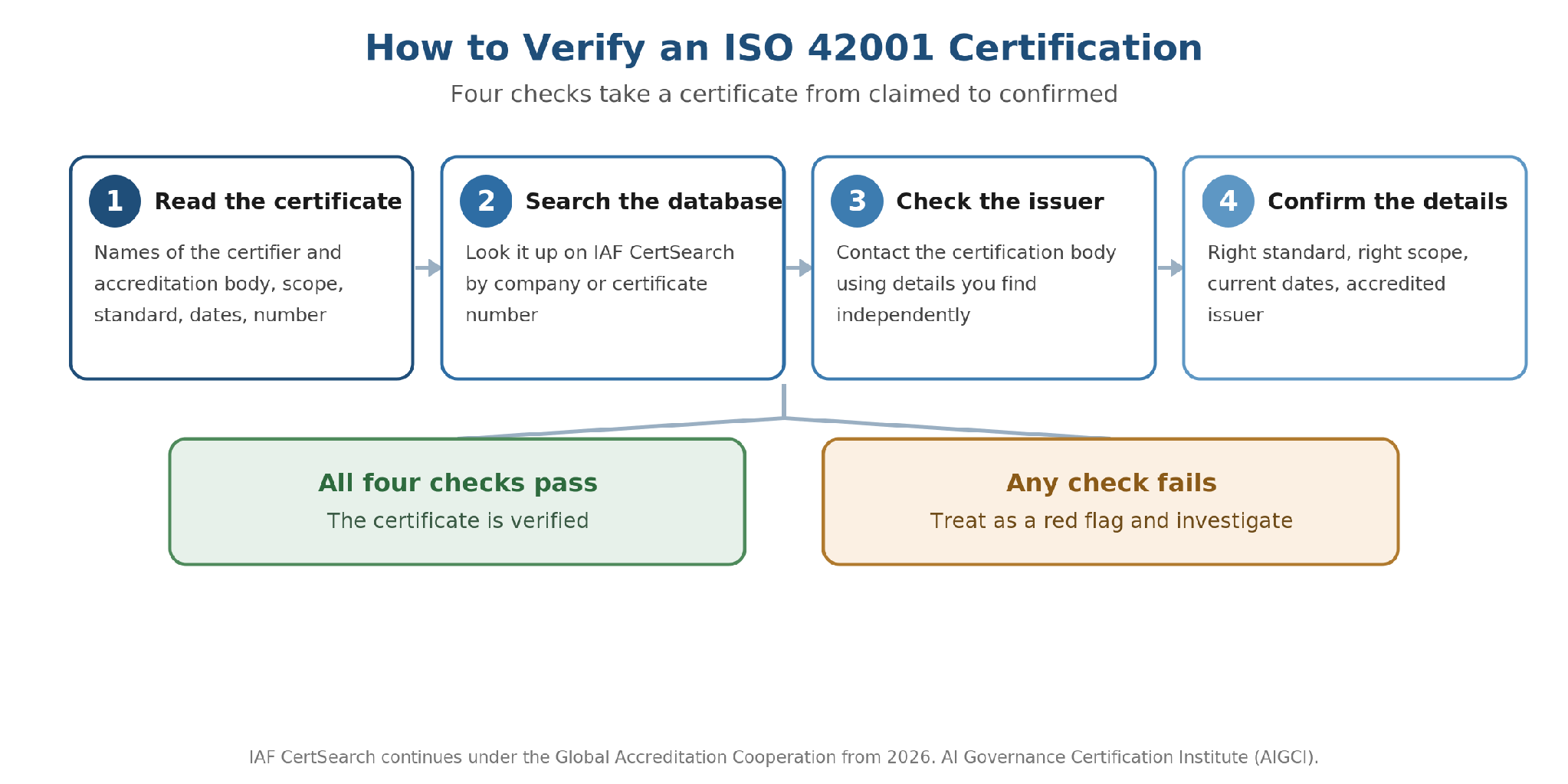 How to Verify an ISO 42001 Certification

Four checks take a certificate from claimed to confirmed

1 Read the certificate
Names of the certifier and accreditation body, scope, standard, dates, number

2 Search the database
Look it up on IAF CertSearch by company or certificate number

3 Check the issuer
Contact the certification body using details you find independently

4 Confirm the details
Right standard, right scope, current dates, accredited issuer

All four checks pass
The certificate is verified

Any check fails
Treat as a red flag and investigate

IAF CertSearch continues under the Global Accreditation Cooperation from 2026. AI Governance Certification Institute (AIGCI).